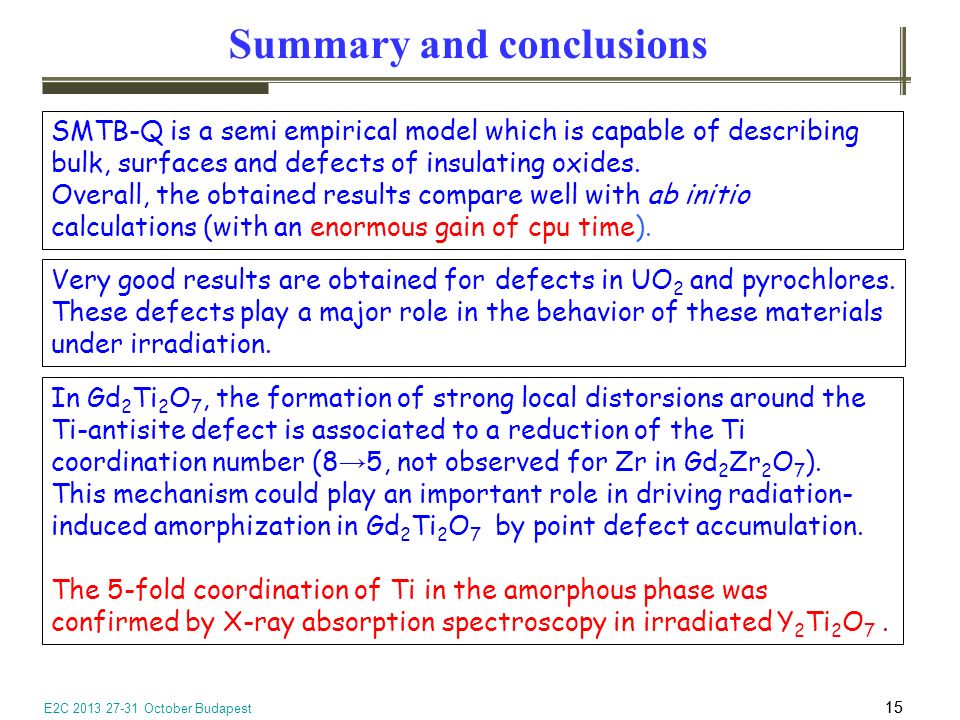 Summary and conclusions

SMTB-Q is a semi empirical model which is capable of describing bulk, surfaces and defects of insulating oxides.
Overall, the obtained results compare well with ab initio calculations (with an enormous gain of cpu time).

Very good results are obtained for defects in $UO_2$ and pyrochlores. These defects play a major role in the behavior of these materials under irradiation.

In $Gd_2Ti_2O_7$, the formation of strong local distorsions around the Ti-antisite defect is associated to a reduction of the Ti coordination number ($8 \rightarrow 5$, not observed for Zr in $Gd_2Zr_2O_7$).
This mechanism could play an important role in driving radiation-induced amorphization in $Gd_2Ti_2O_7$ by point defect accumulation.

The 5-fold coordination of Ti in the amorphous phase was confirmed by X-ray absorption spectroscopy in irradiated $Y_2Ti_2O_7$ .

E2C 2013 27-31 October Budapest

15